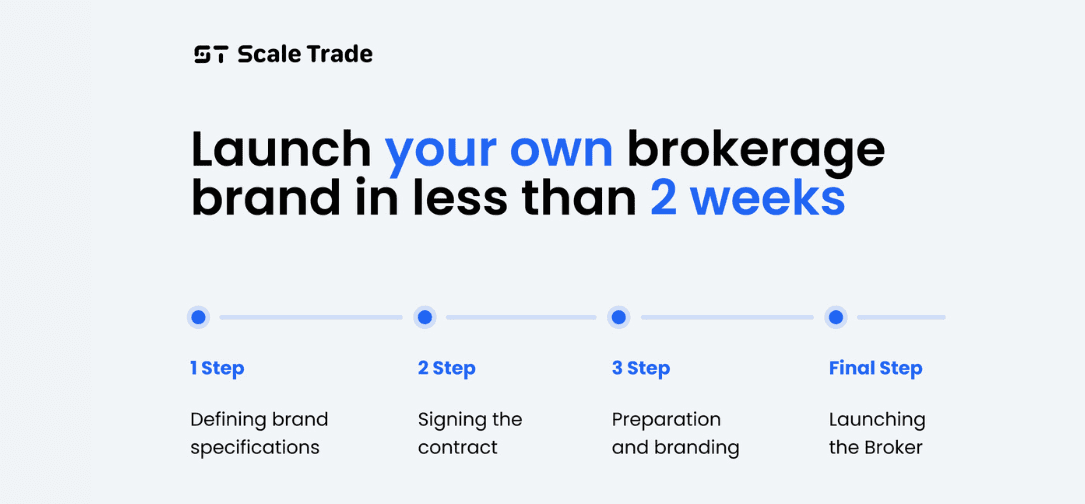 ST Scale Trade

Launch your own brokerage brand in less than 2 weeks

1 Step

Defining brand specifications

2 Step

Signing the contract

3 Step

Preparation and branding

Final Step

Launching the Broker